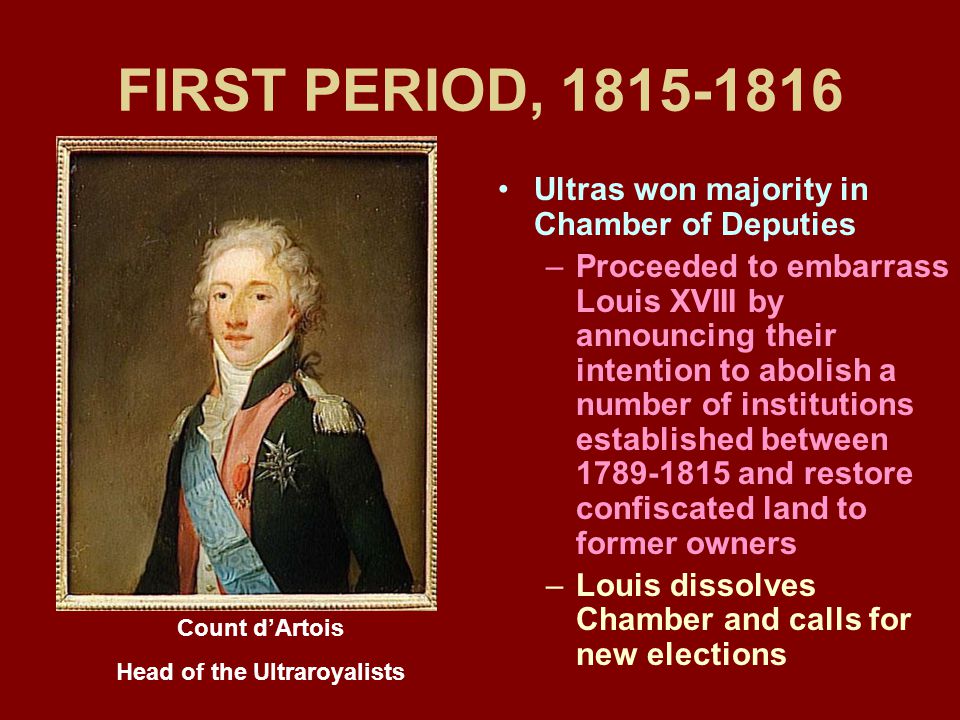 FIRST PERIOD, 1815-1816

Count d’Artois

Head of the Ultraroyalists

• Ultras won majority in Chamber of Deputies

– Proceeded to embarrass Louis XVIII by announcing their intention to abolish a number of institutions established between 1789-1815 and restore confiscated land to former owners

– Louis dissolves Chamber and calls for new elections